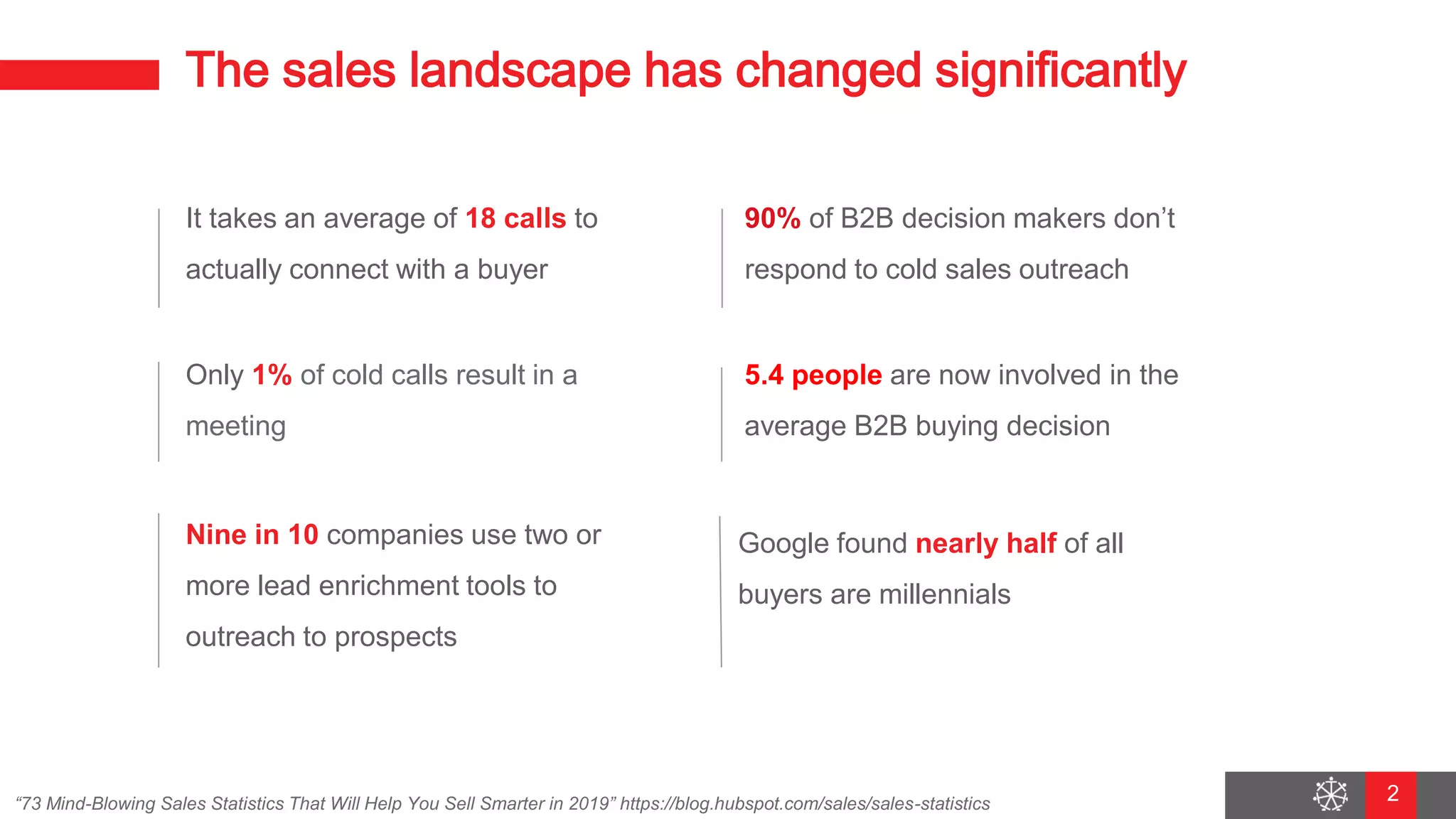 The sales landscape has changed significantly

It takes an average of 18 calls to actually connect with a buyer

Only 1% of cold calls result in a meeting

Nine in 10 companies use two or more lead enrichment tools to outreach to prospects

90% of B2B decision makers don't respond to cold sales outreach

5.4 people are now involved in the average B2B buying decision

Google found nearly half of all buyers are millennials

"73 Mind-Blowing Sales Statistics That Will Help You Sell Smarter in 2019" https://blog.hubspot.com/sales/sales-statistics

2